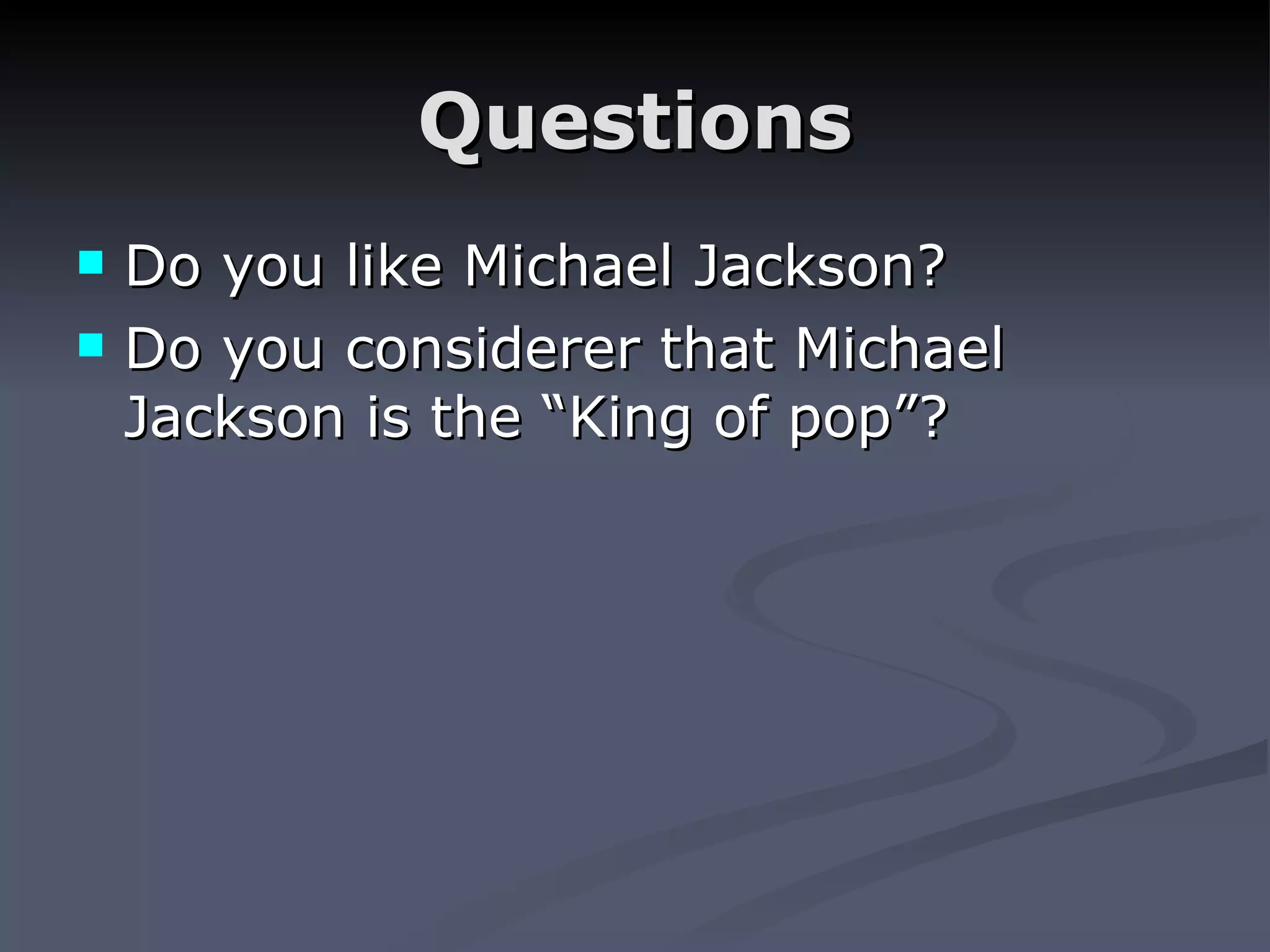 Questions

- Do you like Michael Jackson?
- Do you considerer that Michael Jackson is the “King of pop”?